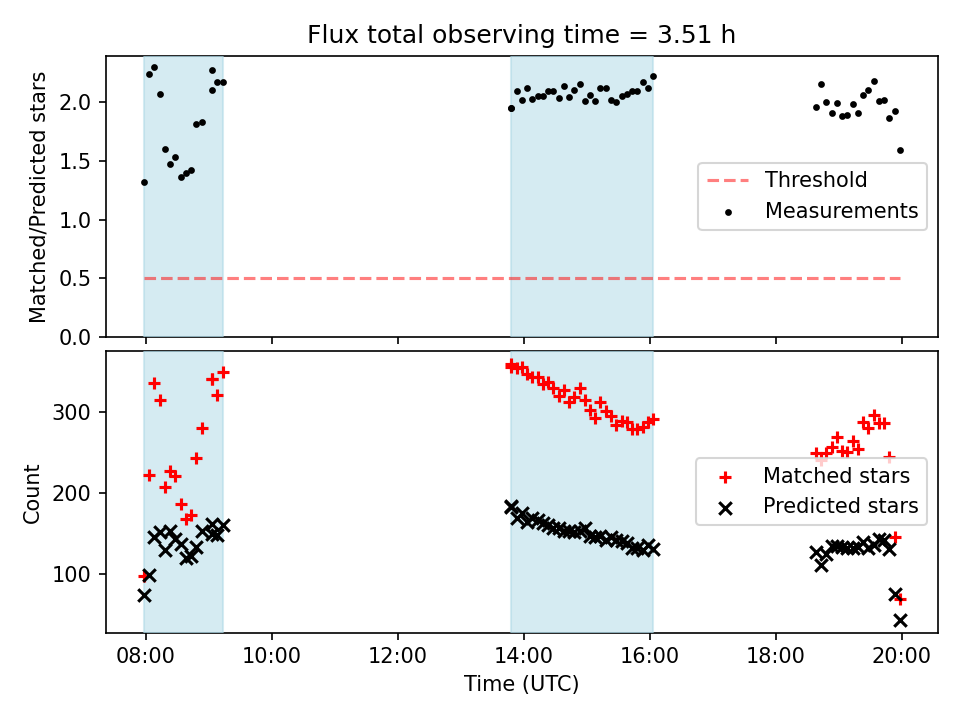 Flux total observing time = 3.51 h

Matched/Predicted stars

2.0
1.5
1.0
0.5
0.0

Threshold
Measurements

Count

300
200
100

Matched stars
Predicted stars

08:00 10:00 12:00 14:00 16:00 18:00 20:00
Time (UTC)